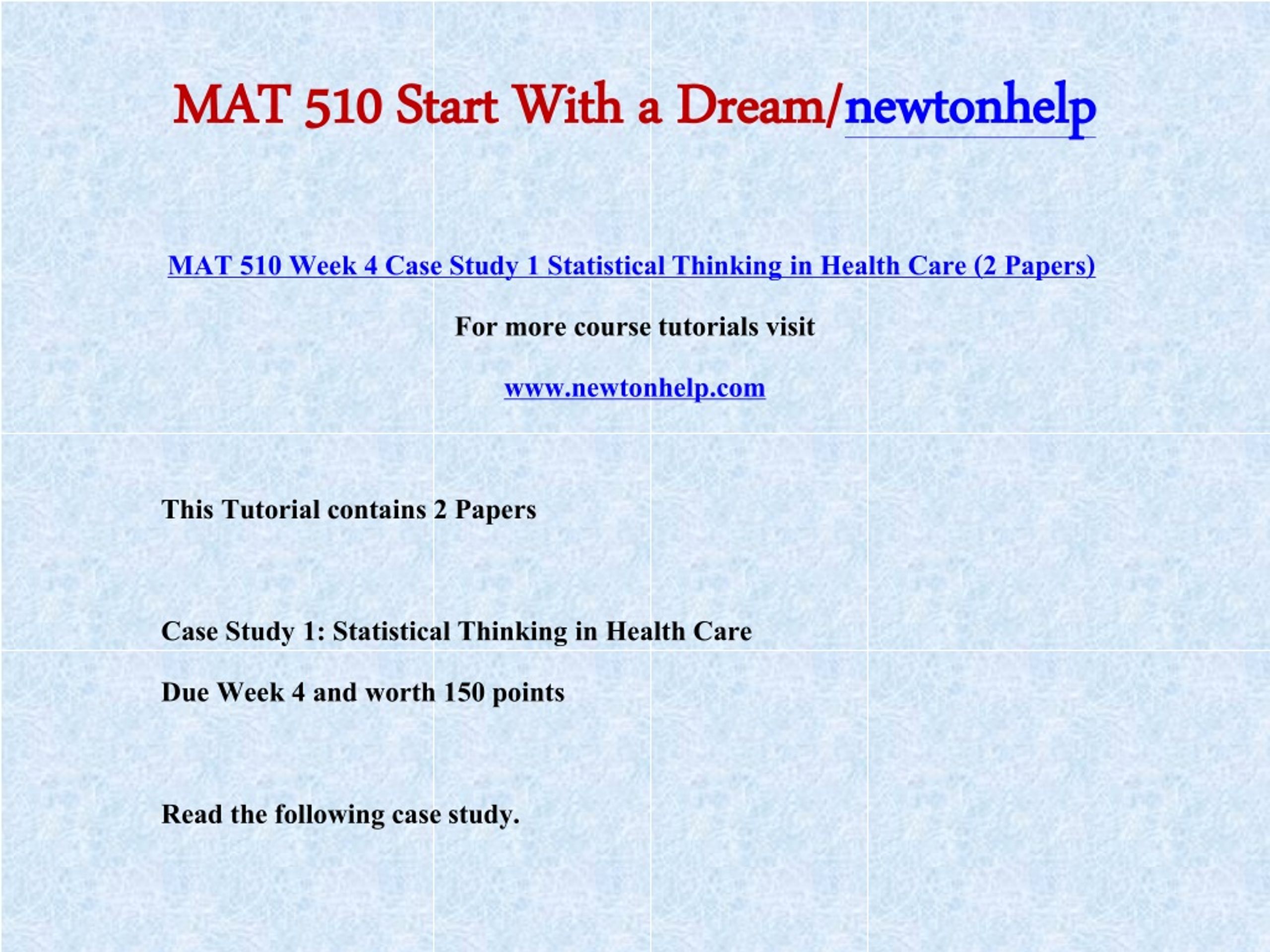 MAT 510 Start With a Dream/newtonhelp

MAT 510 Week 4 Case Study 1 Statistical Thinking in Health Care (2 Papers)

For more course tutorials visit

www.newtonhelp.com

This Tutorial contains 2 Papers

Case Study 1: Statistical Thinking in Health Care

Due Week 4 and worth 150 points

Read the following case study.